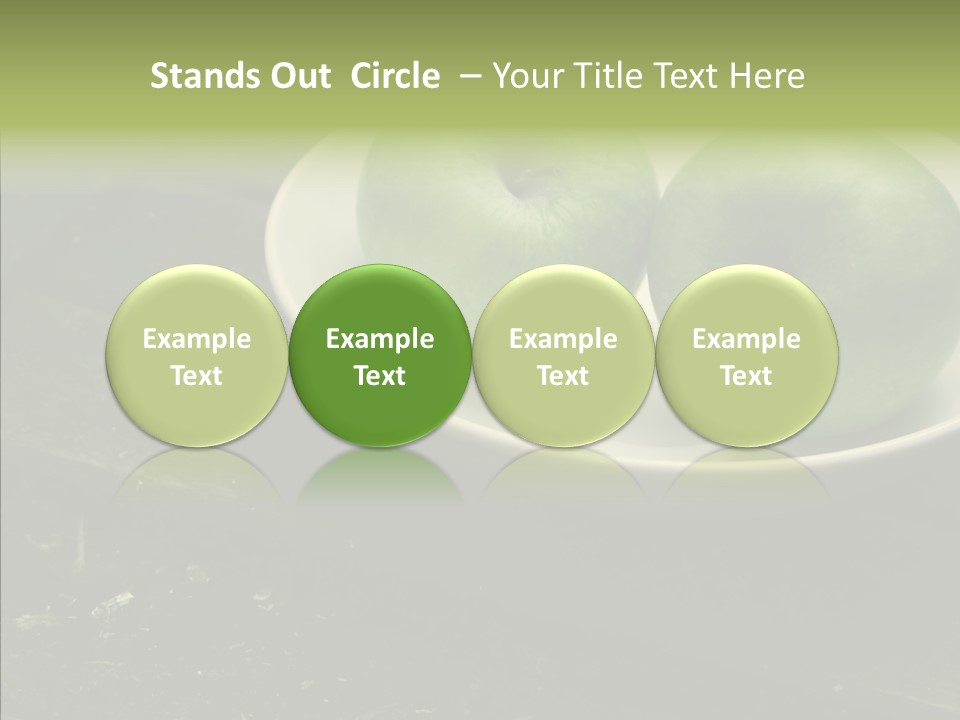 Stands Out Circle – Your Title Text Here

Example Text

Example Text

Example Text

Example Text